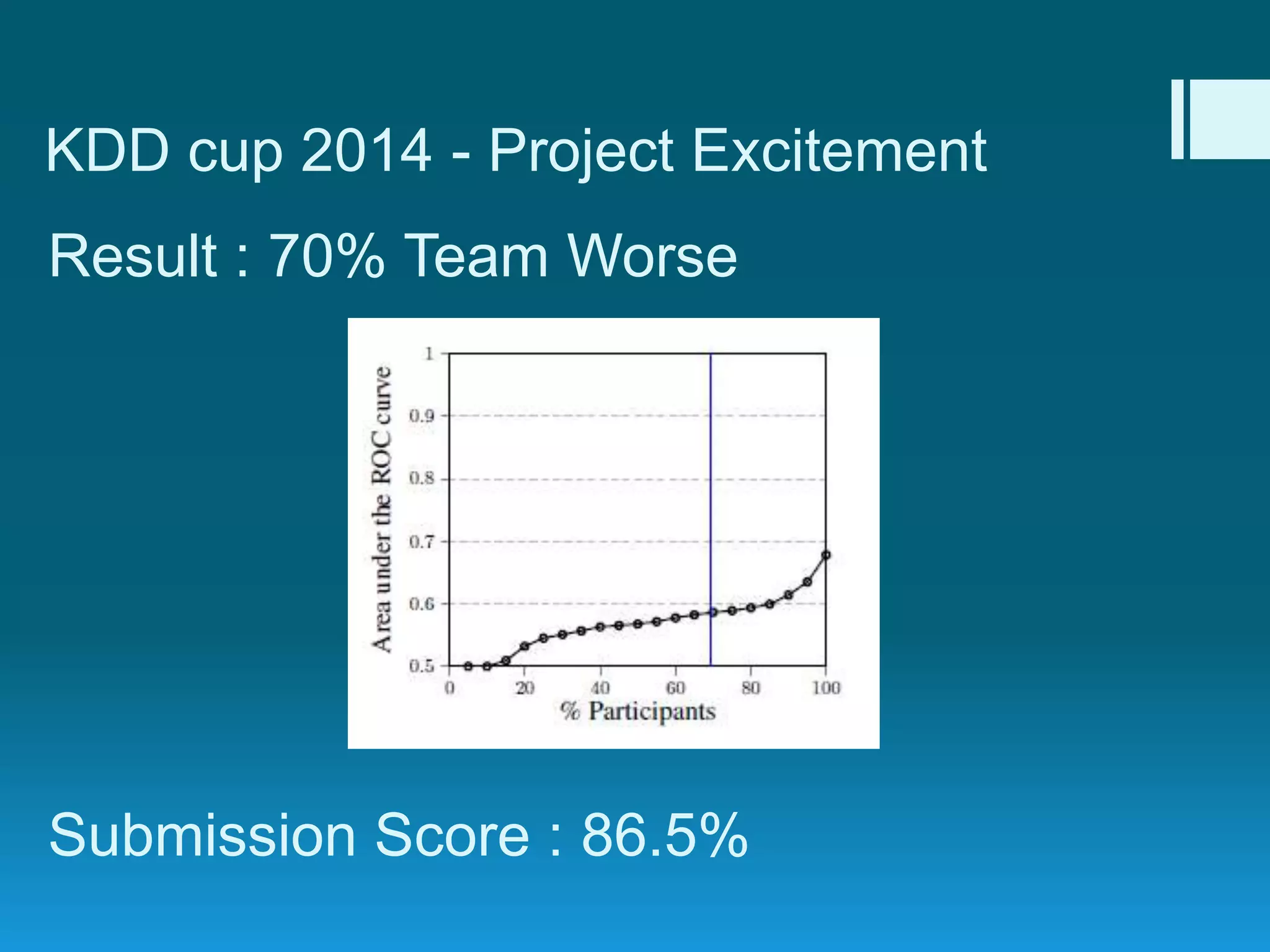 KDD cup 2014 - Project Excitement

Result : 70% Team Worse

Area under the ROC curve

1
0.9
0.8
0.7
0.6
0.5

0 20 40 60 80 100

% Participants

Submission Score : 86.5%